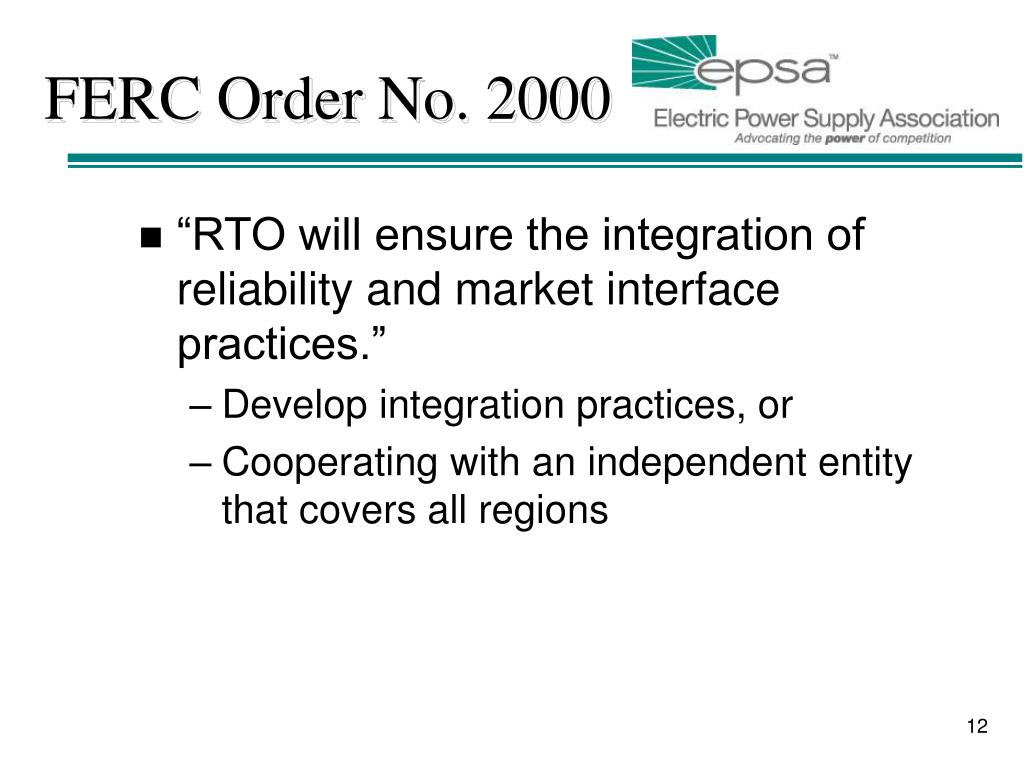 FERC Order No. 2000

epsa™
Electric Power Supply Association
Advocating the power of competition

■ “RTO will ensure the integration of reliability and market interface practices.”

– Develop integration practices, or

– Cooperating with an independent entity that covers all regions

12